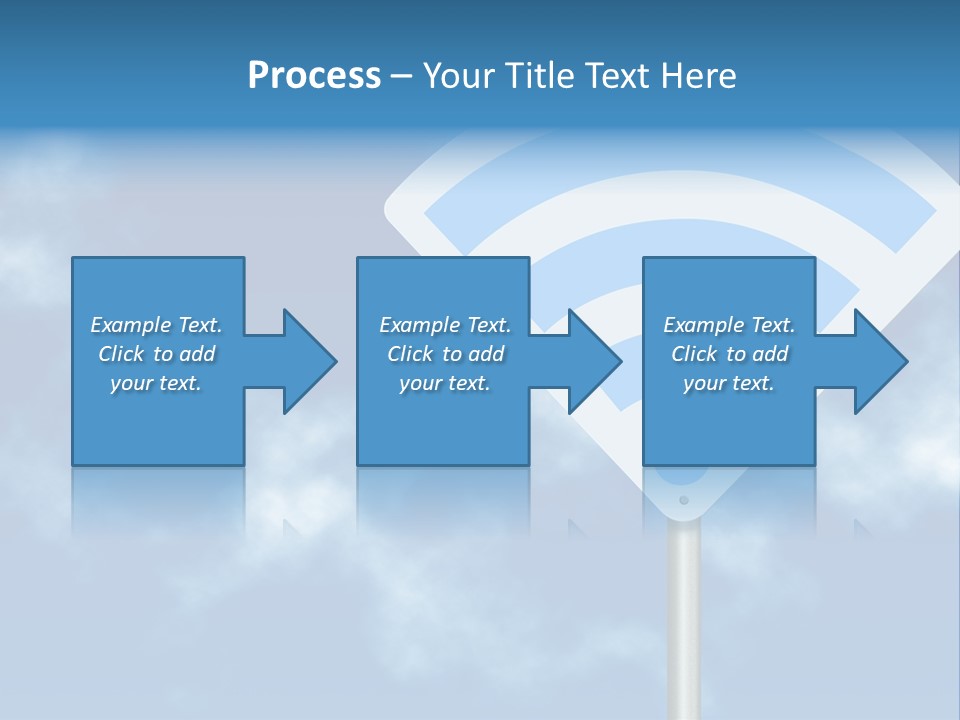 Process – Your Title Text Here

Example Text. Click to add your text.

Example Text. Click to add your text.

Example Text. Click to add your text.